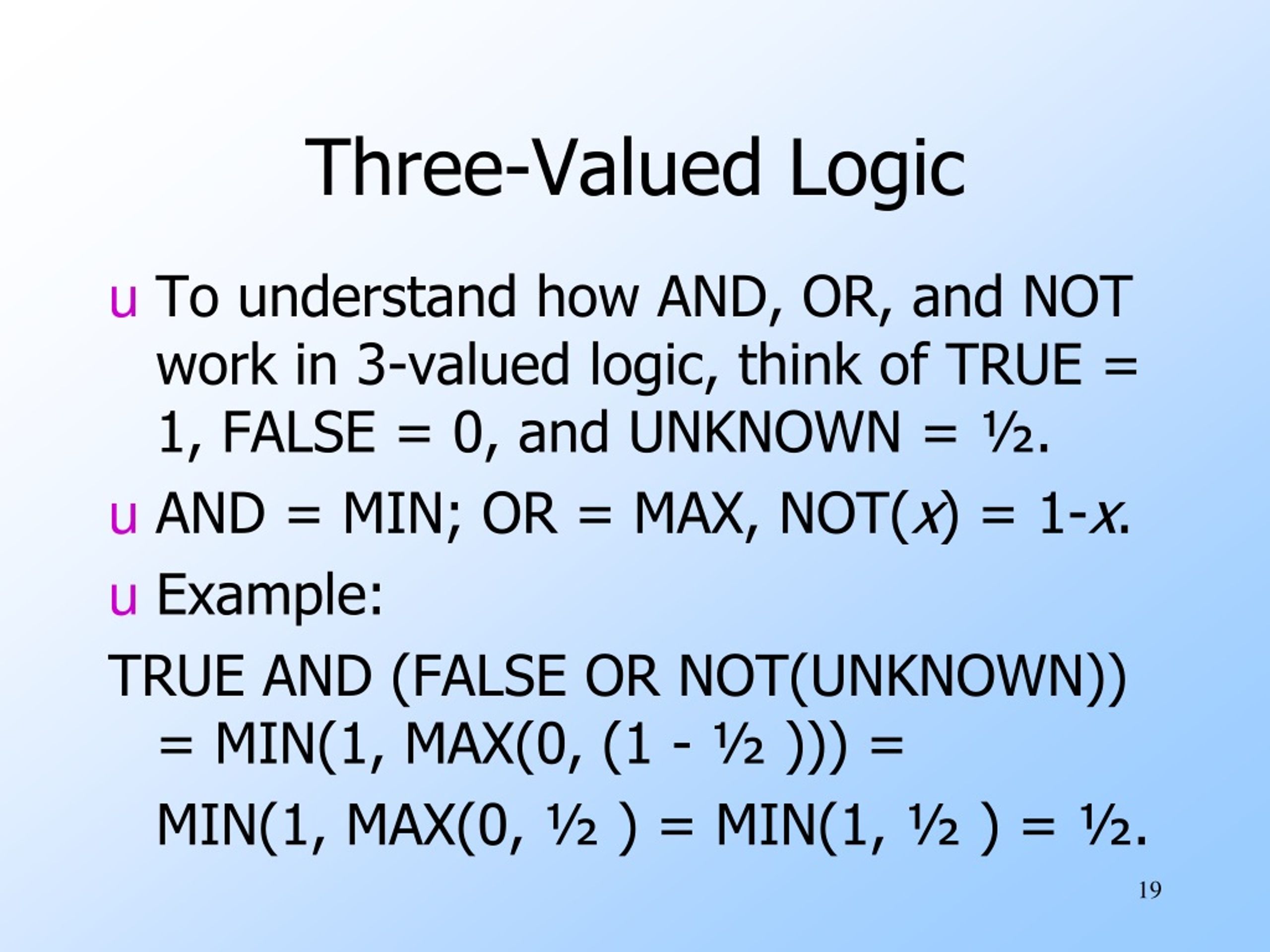 Three-Valued Logic

u To understand how AND, OR, and NOT work in 3-valued logic, think of TRUE = 1, FALSE = 0, and UNKNOWN = ½.

u AND = MIN; OR = MAX, NOT($x$) = 1-$x$.

u Example:

TRUE AND (FALSE OR NOT(UNKNOWN)) = MIN(1, MAX(0, (1 - ½ ))) =

MIN(1, MAX(0, ½ ) = MIN(1, ½ ) = ½.

19